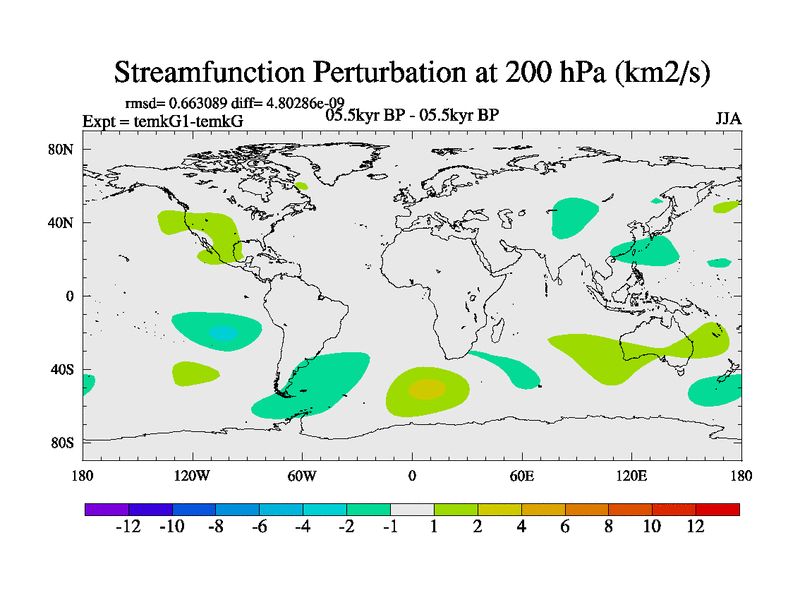 Streamfunction Perturbation at 200 hPa (km2/s)

rmsd= 0.663089 diff= 4.80286e-09
Expt = temkG1-temkG
05.5kyr BP - 05.5kyr BP
JJA

80N
40N
0
40S
80S

180
120W
60W
0
60E
120E
180

-12 -10 -8 -6 -4 -2 -1 1 2 4 6 8 10 12